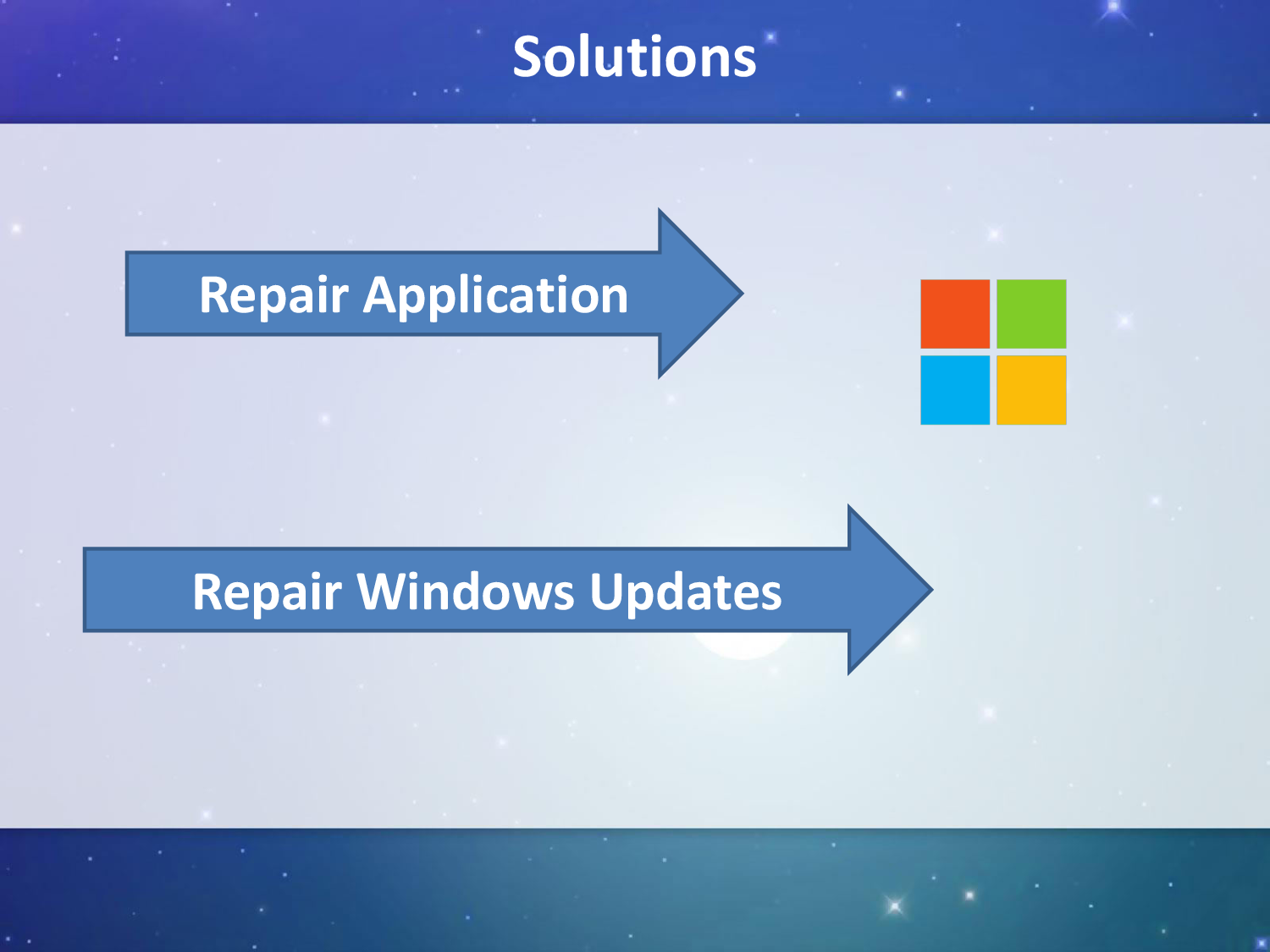 Solutions

Repair Application

Repair Windows Updates